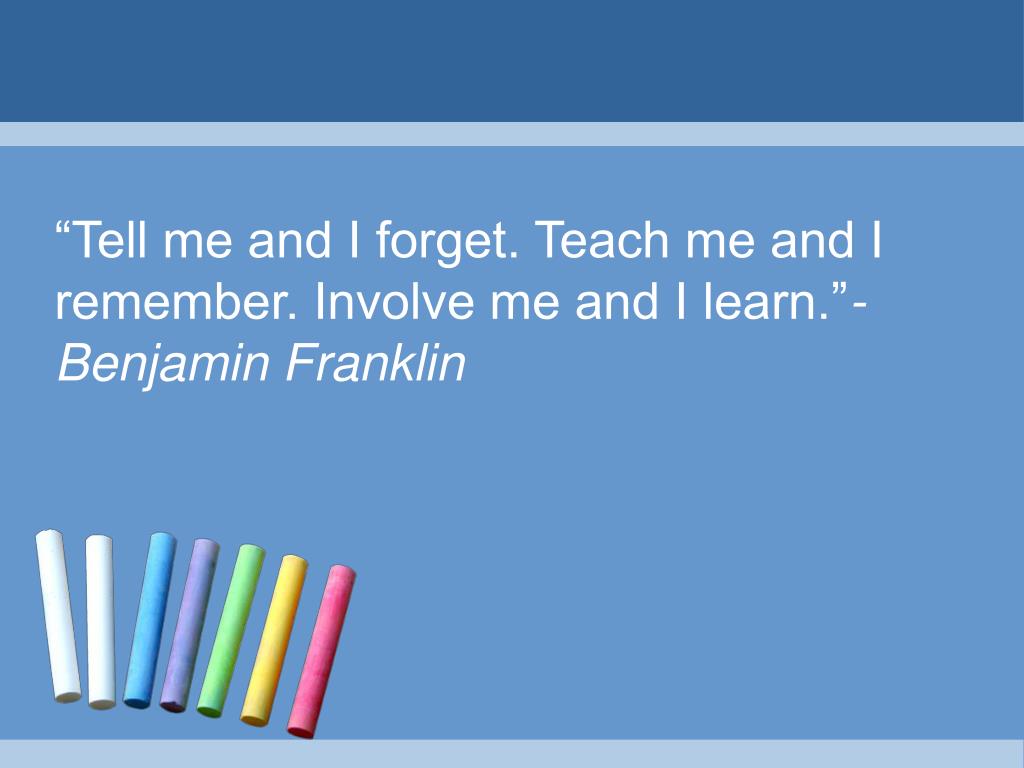 “Tell me and I forget. Teach me and I remember. Involve me and I learn.”- Benjamin Franklin